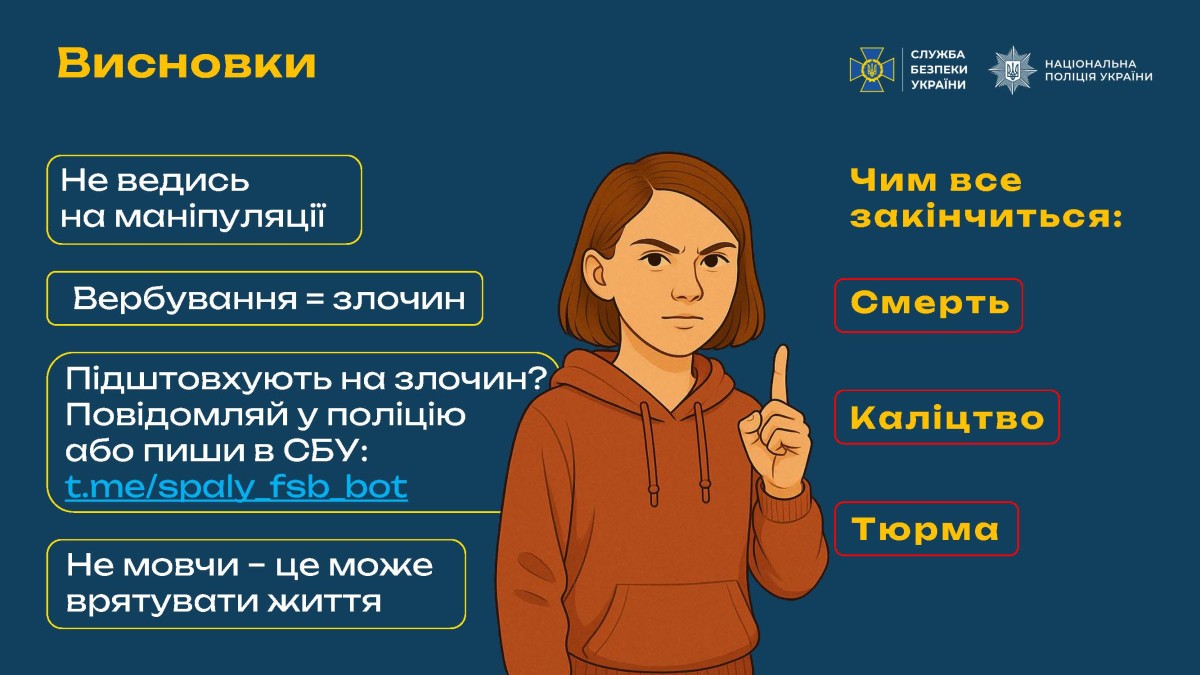 Висновки

СЛУЖБА БЕЗПЕКИ УКРАЇНИ

НАЦІОНАЛЬНА ПОЛІЦІЯ УКРАЇНИ

Не ведись на маніпуляції

Вербування = злочин

Підштовхують на злочин? Повідомляй у поліцію або пиши в СБУ: t.me/spaly_fsb_bot

Не мовчи – це може врятувати життя

Чим все закінчиться:

Смерть

Каліцтво

Тюрма